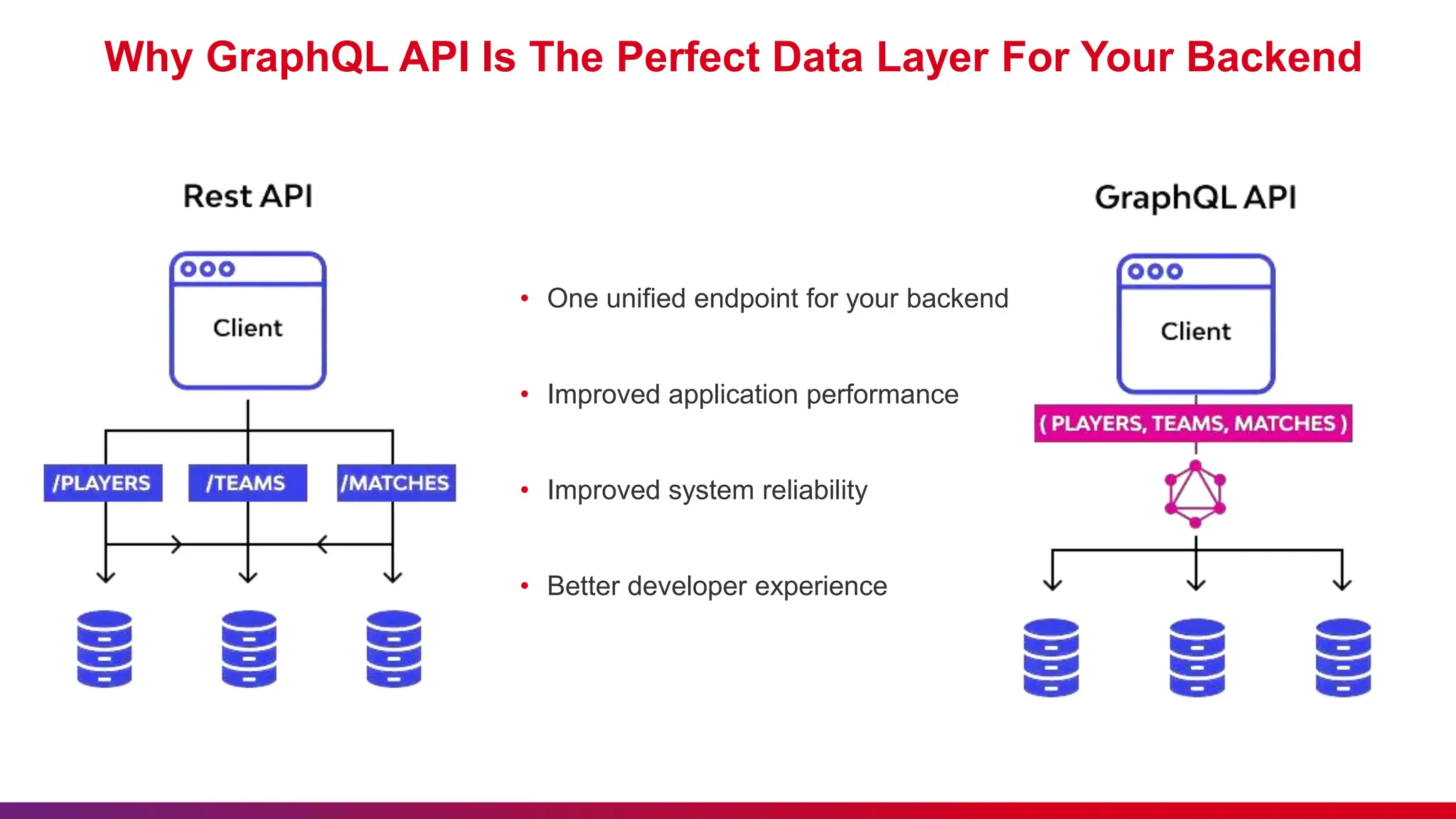 Why GraphQL API Is The Perfect Data Layer For Your Backend

Rest API

Client

/PLAYERS

/TEAMS

/MATCHES

• One unified endpoint for your backend

• Improved application performance

• Improved system reliability

• Better developer experience

GraphQL API

Client

( PLAYERS, TEAMS, MATCHES )